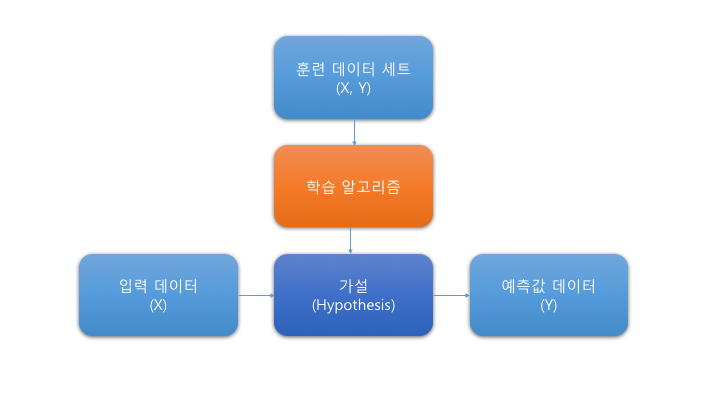 훈련 데이터 세트
(X, Y)

학습 알고리즘

입력 데이터
(X)

가설
(Hypothesis)

예측값 데이터
(Y)